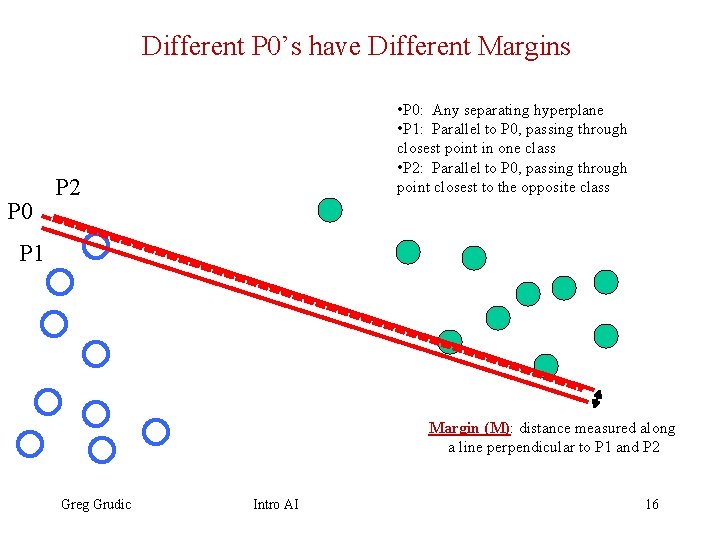 Different P0's have Different Margins

•P0: Any separating hyperplane
•P1: Parallel to P0, passing through closest point in one class
•P2: Parallel to P0, passing through point closest to the opposite class

P2
P0
P1

Margin (M): distance measured along a line perpendicular to P1 and P2

Greg Grudic

Intro AI

16